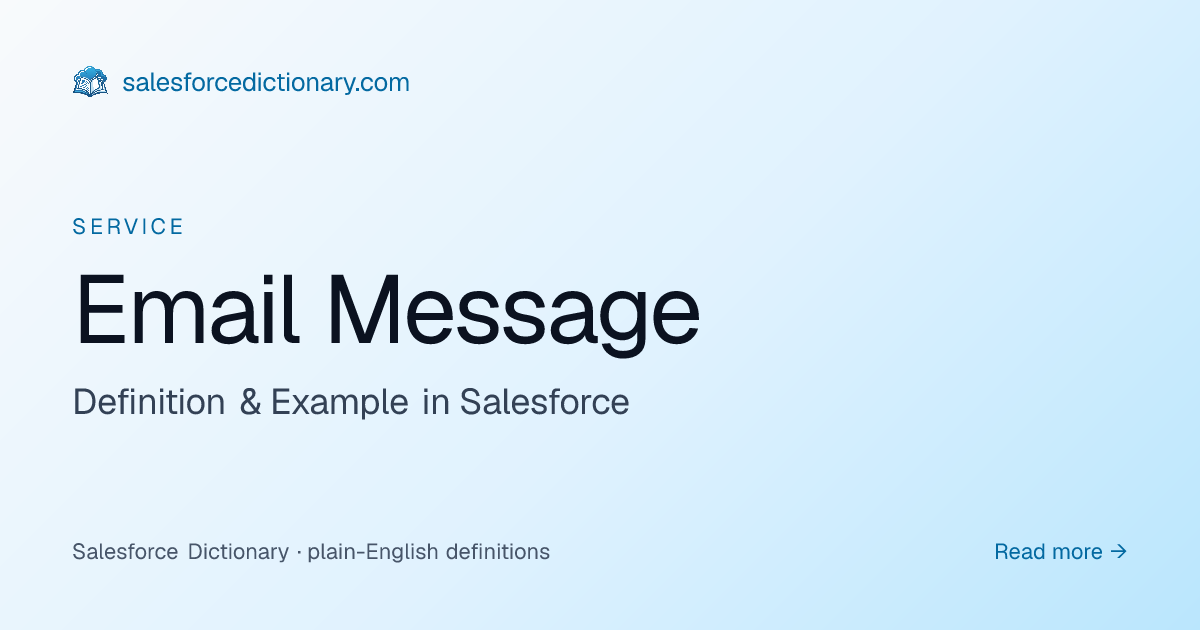 salesforcedictionary.com

SERVICE

Email Message

Definition & Example in Salesforce

Salesforce Dictionary · plain-English definitions

Read more →